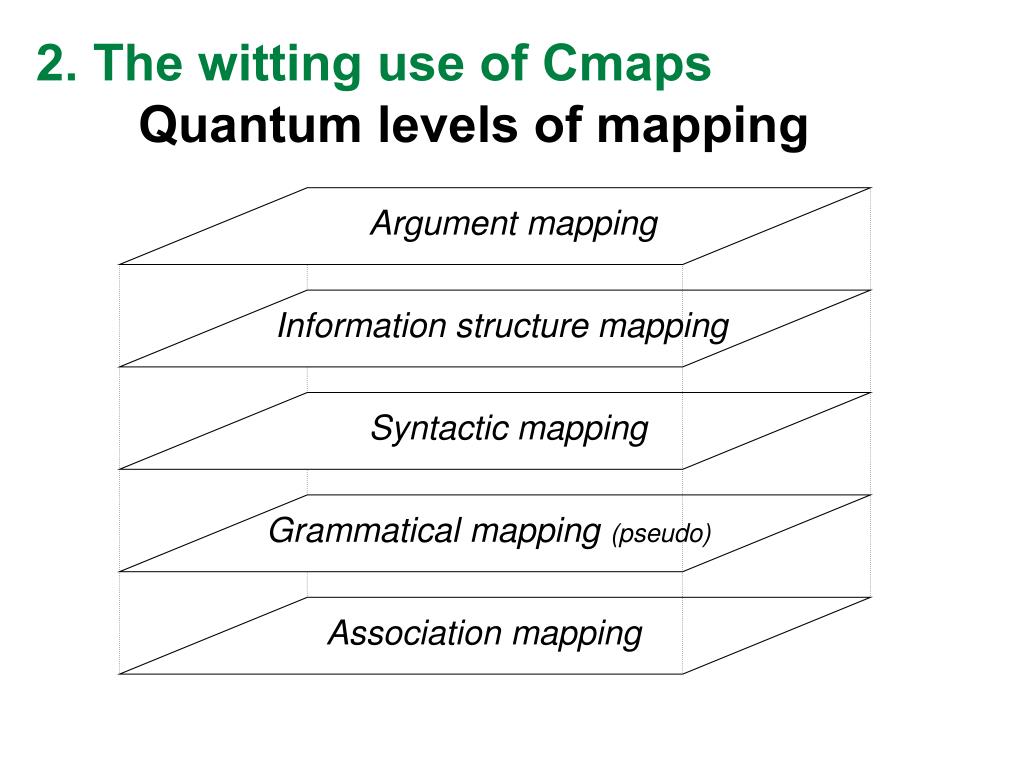 2. The witting use of Cmaps
Quantum levels of mapping

Argument mapping

Information structure mapping

Syntactic mapping

Grammatical mapping (pseudo)

Association mapping